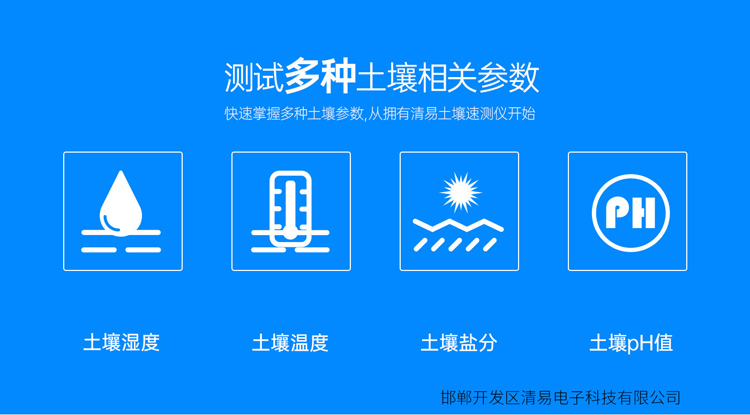 测试多种土壤相关参数

快速掌握多种土壤参数，从拥有清易土壤速测仪开始

PH

土壤湿度

土壤温度

土壤盐分

土壤pH值

邯郸开发区清易电子科技有限公司